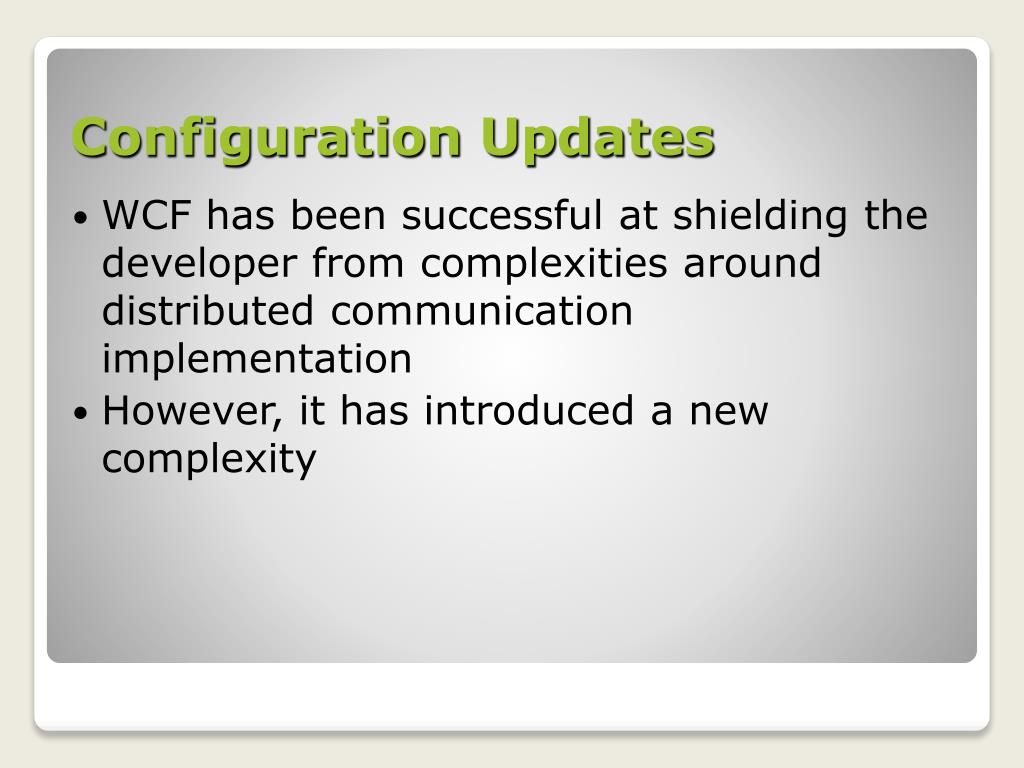 Configuration Updates

• WCF has been successful at shielding the developer from complexities around distributed communication implementation
• However, it has introduced a new complexity